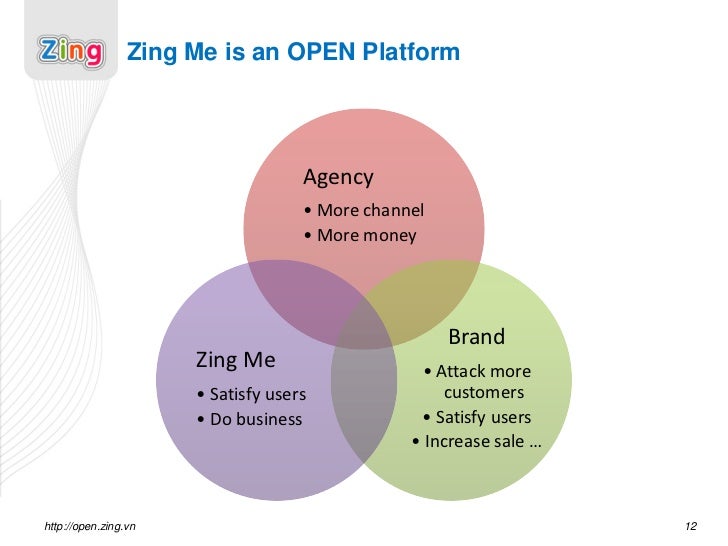 Zing

Zing Me is an OPEN Platform

Agency
• More channel
• More money

Zing Me
• Satisfy users
• Do business

Brand
• Attack more customers
• Satisfy users
• Increase sale …

http://open.zing.vn

12